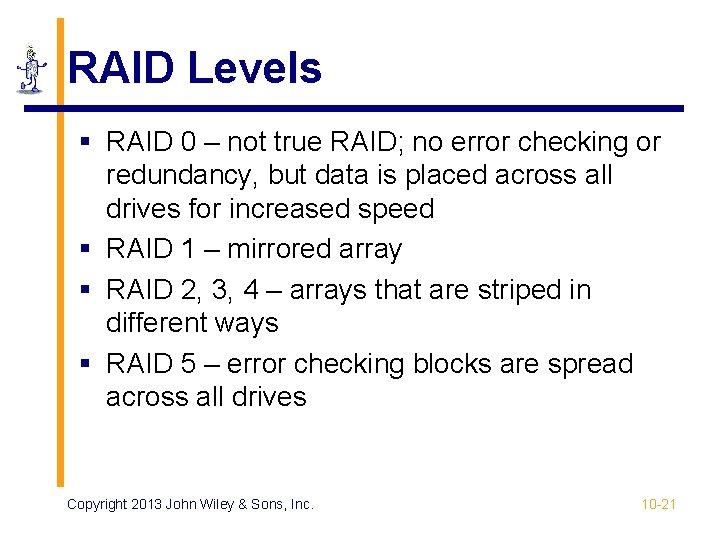 RAID Levels

▪ RAID 0 – not true RAID; no error checking or redundancy, but data is placed across all drives for increased speed

▪ RAID 1 – mirrored array

▪ RAID 2, 3, 4 – arrays that are striped in different ways

▪ RAID 5 – error checking blocks are spread across all drives

Copyright 2013 John Wiley & Sons, Inc.

10-21